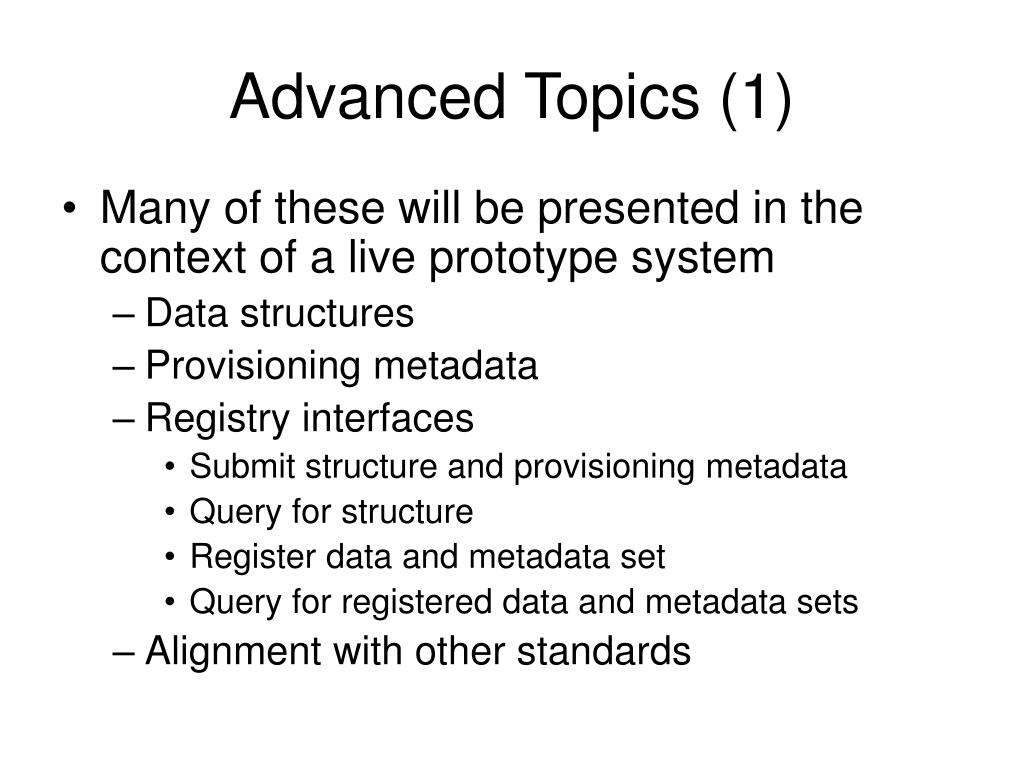 Advanced Topics (1)

• Many of these will be presented in the context of a live prototype system
– Data structures
– Provisioning metadata
– Registry interfaces
• Submit structure and provisioning metadata
• Query for structure
• Register data and metadata set
• Query for registered data and metadata sets
– Alignment with other standards